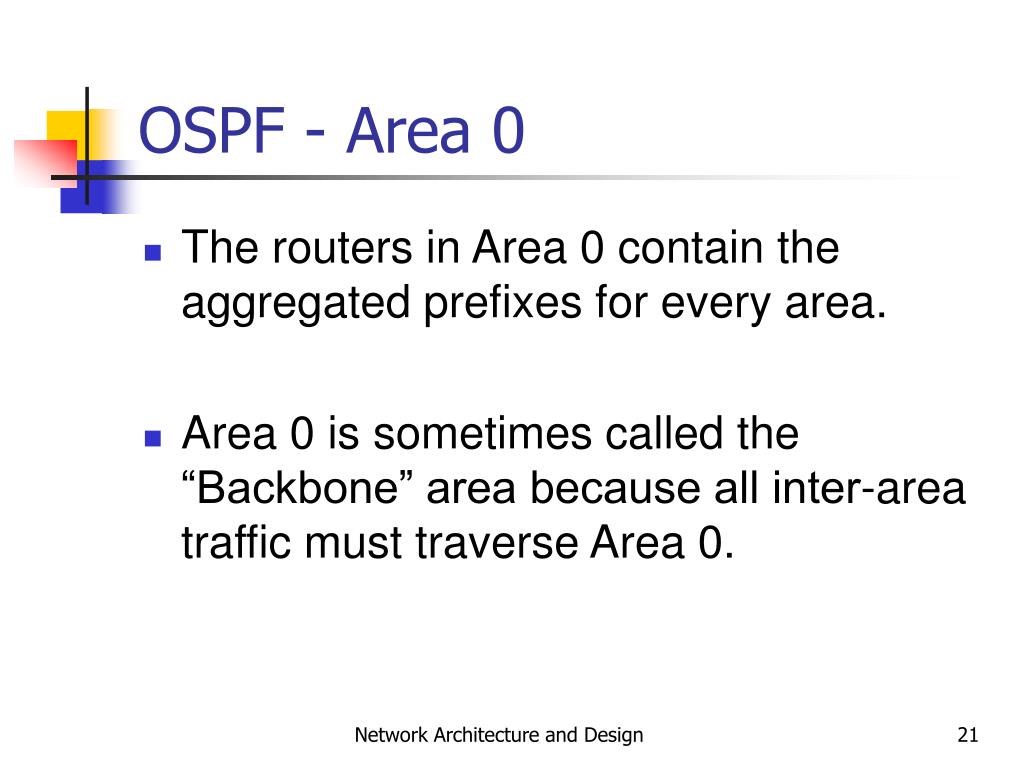 OSPF - Area 0

The routers in Area 0 contain the aggregated prefixes for every area.

Area 0 is sometimes called the “Backbone” area because all inter-area traffic must traverse Area 0.

Network Architecture and Design

21